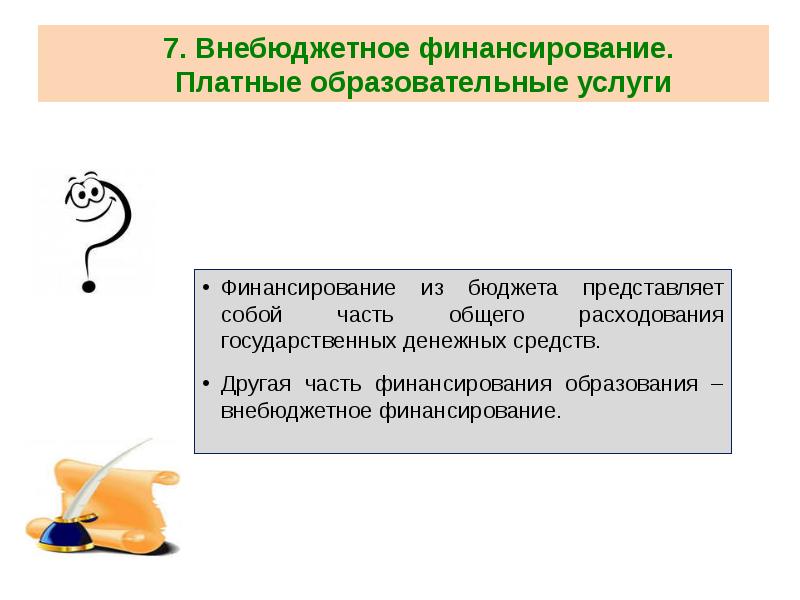 7. Внебюджетное финансирование.
Платные образовательные услуги

• Финансирование из бюджета представляет собой часть общего расходования государственных денежных средств.

• Другая часть финансирования образования – внебюджетное финансирование.